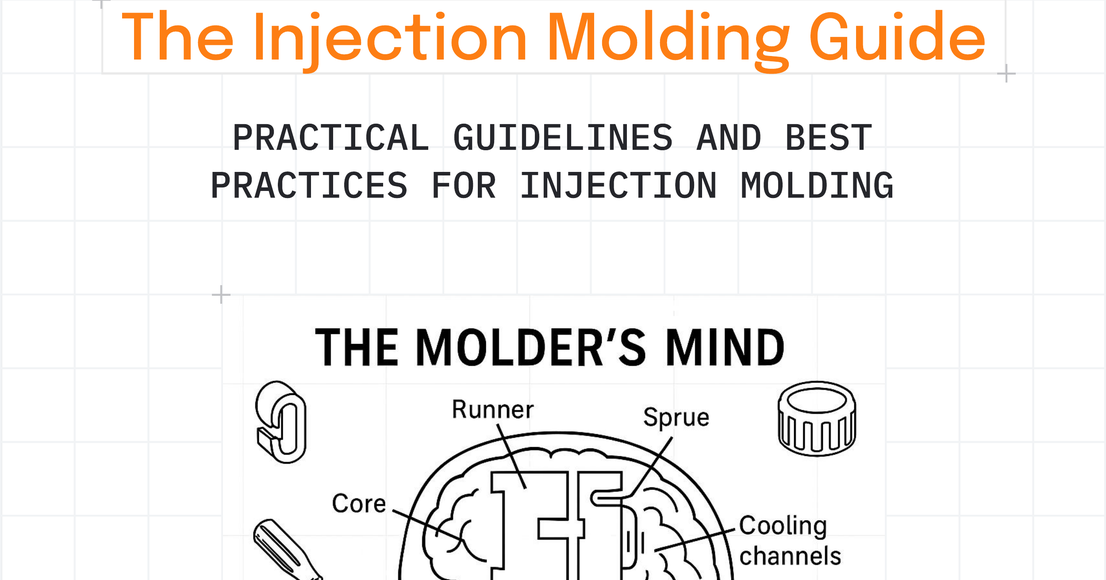 The Injection Molding Guide

PRACTICAL GUIDELINES AND BEST PRACTICES FOR INJECTION MOLDING

THE MOLDER'S MIND

Runner

Sprue

Core

Cooling channels